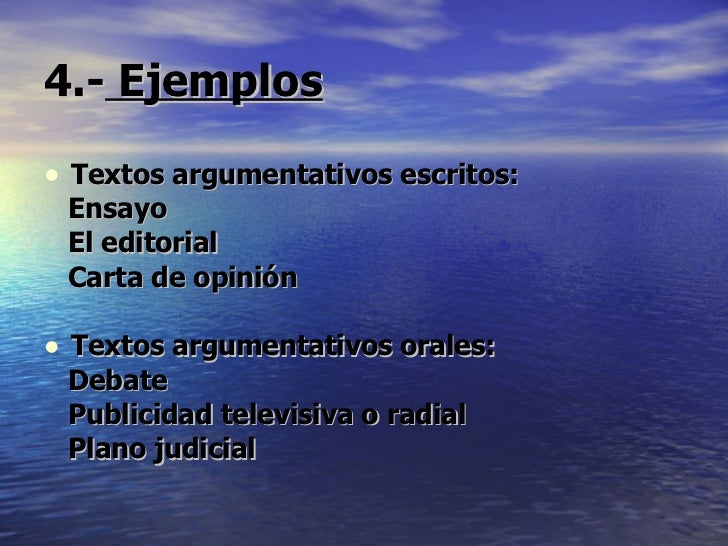 4.- Ejemplos

• Textos argumentativos escritos:
Ensayo
El editorial
Carta de opinión

• Textos argumentativos orales:
Debate
Publicidad televisiva o radial
Plano judicial